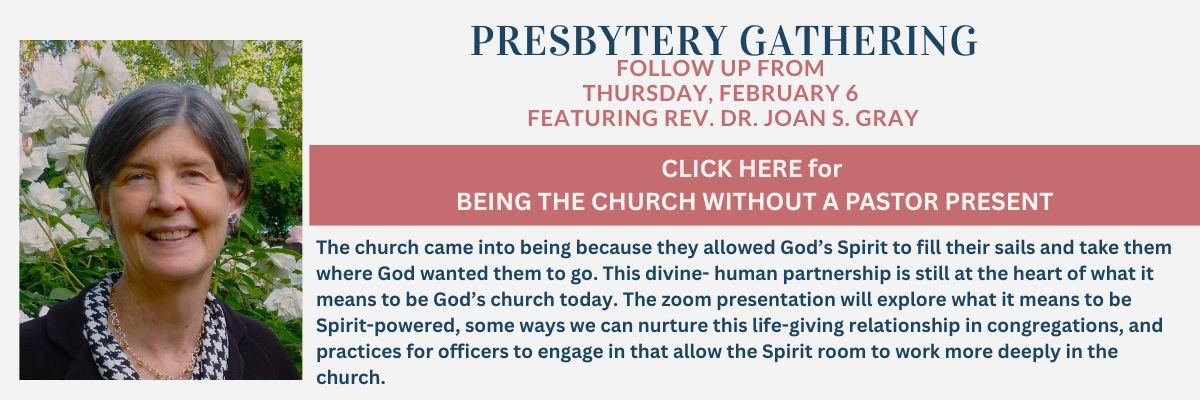 PRESBYTERY GATHERING

FOLLOW UP FROM
THURSDAY, FEBRUARY 6
FEATURING REV. DR. JOAN S. GRAY

CLICK HERE for
BEING THE CHURCH WITHOUT A PASTOR PRESENT

The church came into being because they allowed God's Spirit to fill their sails and take them where God wanted them to go. This divine- human partnership is still at the heart of what it means to be God's church today. The zoom presentation will explore what it means to be Spirit-powered, some ways we can nurture this life-giving relationship in congregations, and practices for officers to engage in that allow the Spirit room to work more deeply in the church.